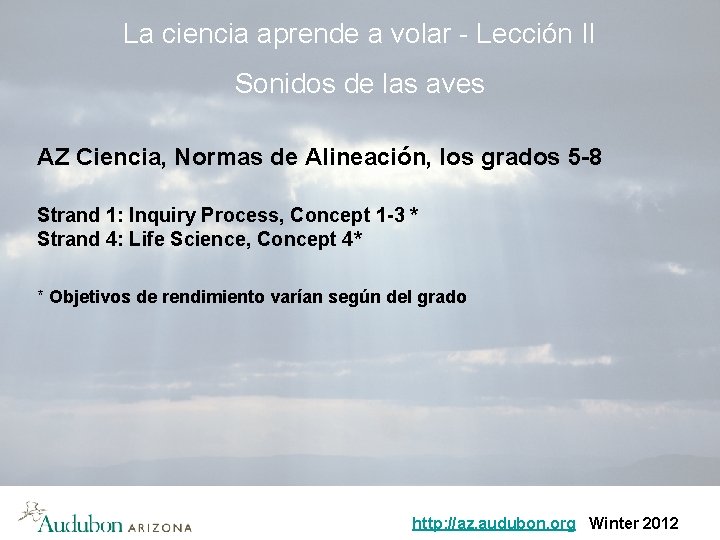 La ciencia aprende a volar - Lección II

Sonidos de las aves

AZ Ciencia, Normas de Alineación, los grados 5-8

Strand 1: Inquiry Process, Concept 1-3 *
Strand 4: Life Science, Concept 4*

* Objetivos de rendimiento varían según del grado

Audubon ARIZONA

http://az.audubon.org Winter 2012